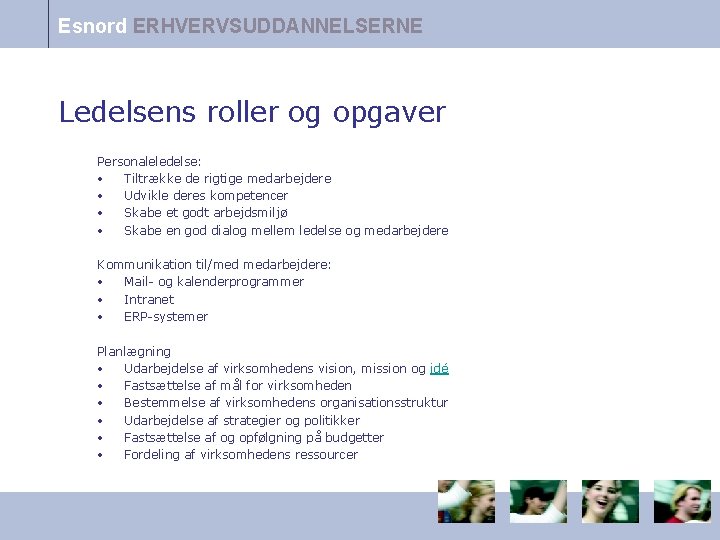 Esnord ERHVERVSUDDANNELSERNE

Ledelsens roller og opgaver

Personaleledelse:
• Tiltrække de rigtige medarbejdere
• Udvikle deres kompetencer
• Skabe et godt arbejdsmiljø
• Skabe en god dialog mellem ledelse og medarbejdere

Kommunikation til/med medarbejdere:
• Mail- og kalenderprogrammer
• Intranet
• ERP-systemer

Planlægning
• Udarbejdelse af virksomhedens vision, mission og idé
• Fastsættelse af mål for virksomheden
• Bestemmelse af virksomhedens organisationsstruktur
• Udarbejdelse af strategier og politikker
• Fastsættelse af og opfølgning på budgetter
• Fordeling af virksomhedens ressourcer